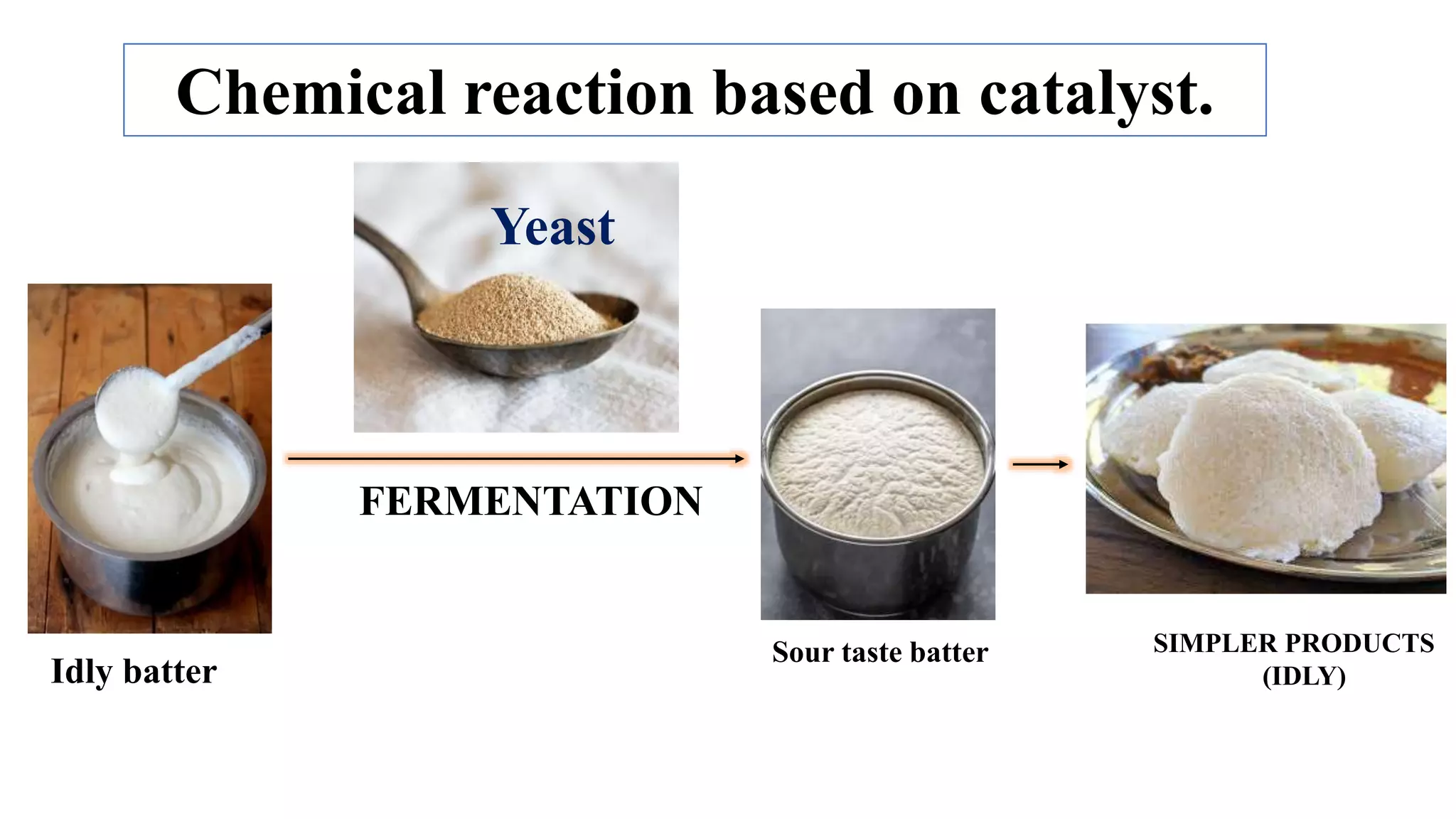 Chemical reaction based on catalyst.

Yeast

FERMENTATION

Idly batter

Sour taste batter

SIMPLER PRODUCTS (IDLY)